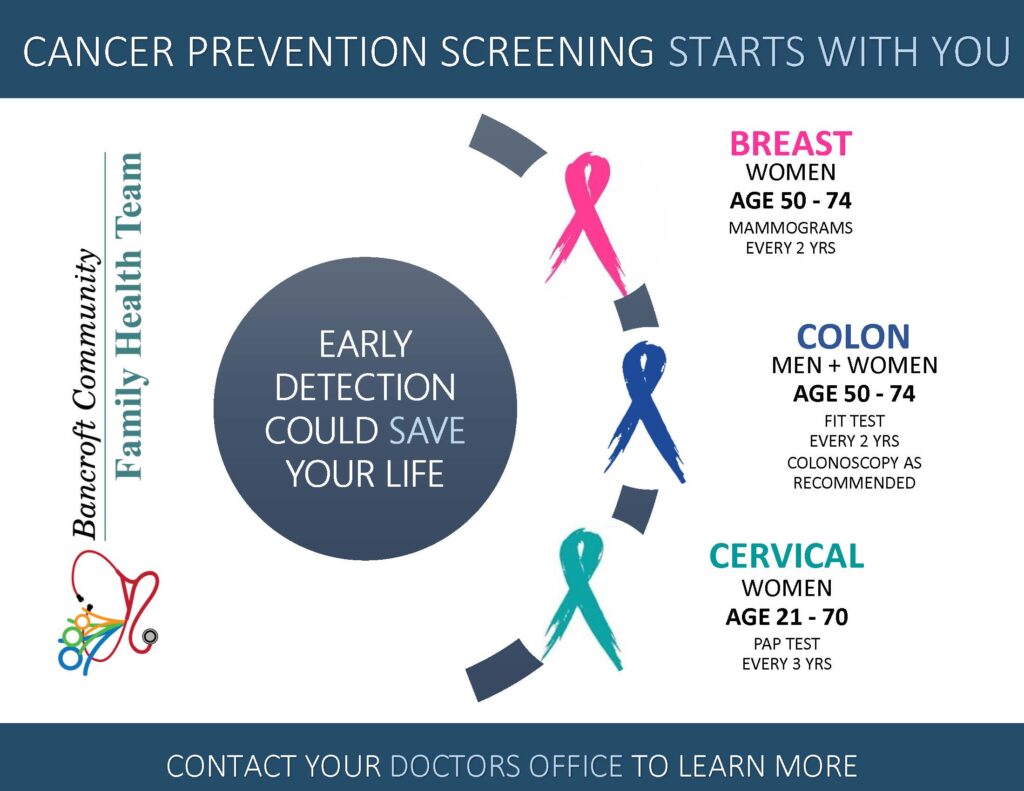 CANCER PREVENTION SCREENING STARTS WITH YOU

Bancroft Community
Family Health Team

EARLY DETECTION COULD SAVE YOUR LIFE

BREAST
WOMEN
AGE 50 - 74
MAMMOGRAMS EVERY 2 YRS

COLON
MEN + WOMEN
AGE 50 - 74
FIT TEST EVERY 2 YRS
COLONOSCOPY AS RECOMMENDED

CERVICAL
WOMEN
AGE 21 - 70
PAP TEST EVERY 3 YRS

CONTACT YOUR DOCTORS OFFICE TO LEARN MORE